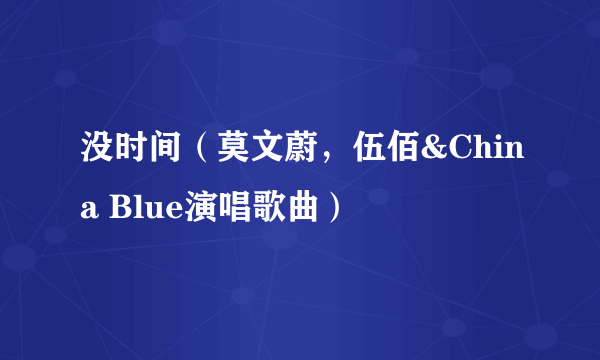 没时间（莫文蔚，伍佰&China Blue演唱歌曲）